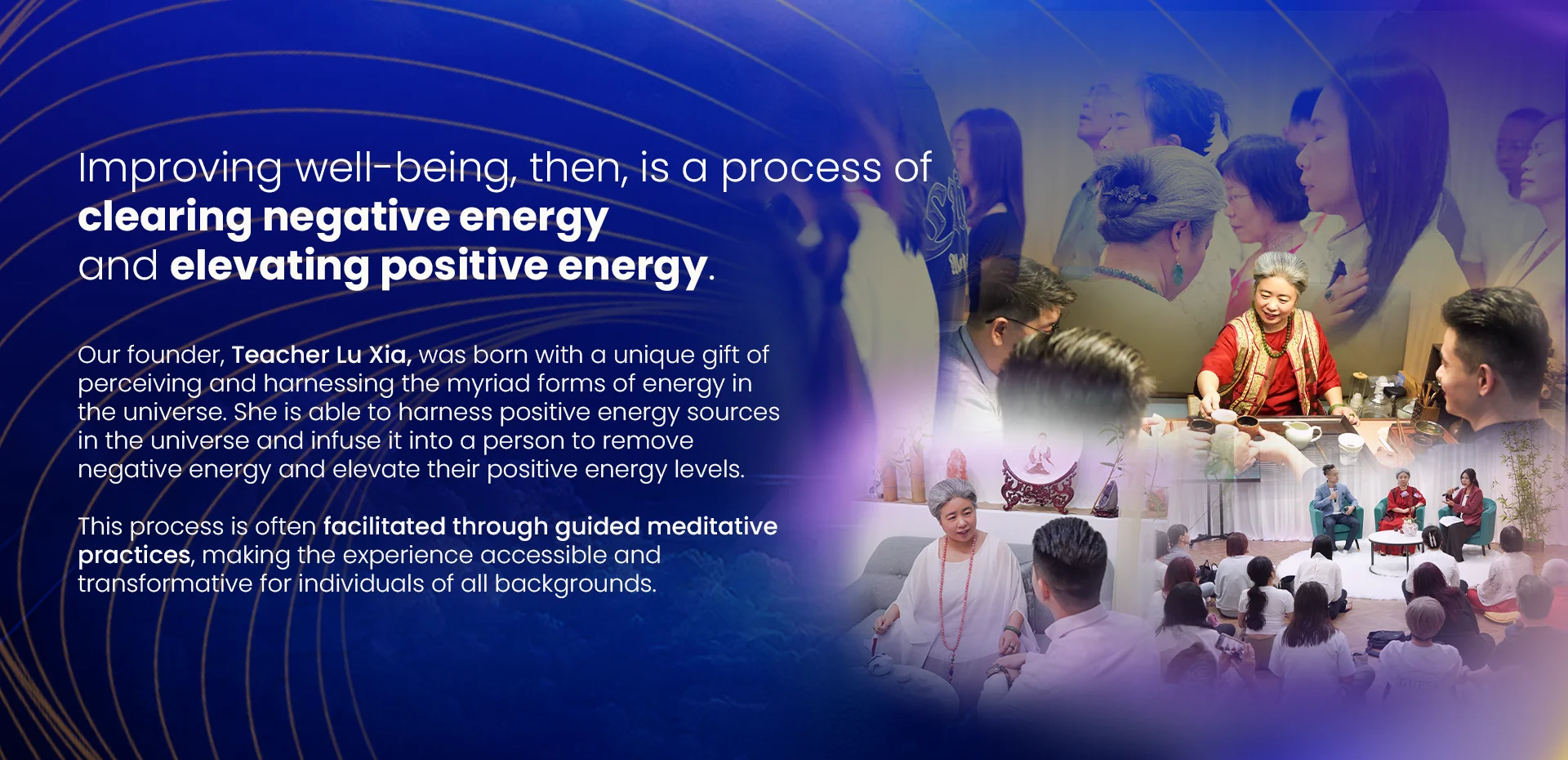 Improving well-being, then, is a process of clearing negative energy and elevating positive energy.

Our founder, Teacher Lu Xia, was born with a unique gift of perceiving and harnessing the myriad forms of energy in the universe. She is able to harness positive energy sources in the universe and infuse it into a person to remove negative energy and elevate their positive energy levels.

This process is often facilitated through guided meditative practices, making the experience accessible and transformative for individuals of all backgrounds.